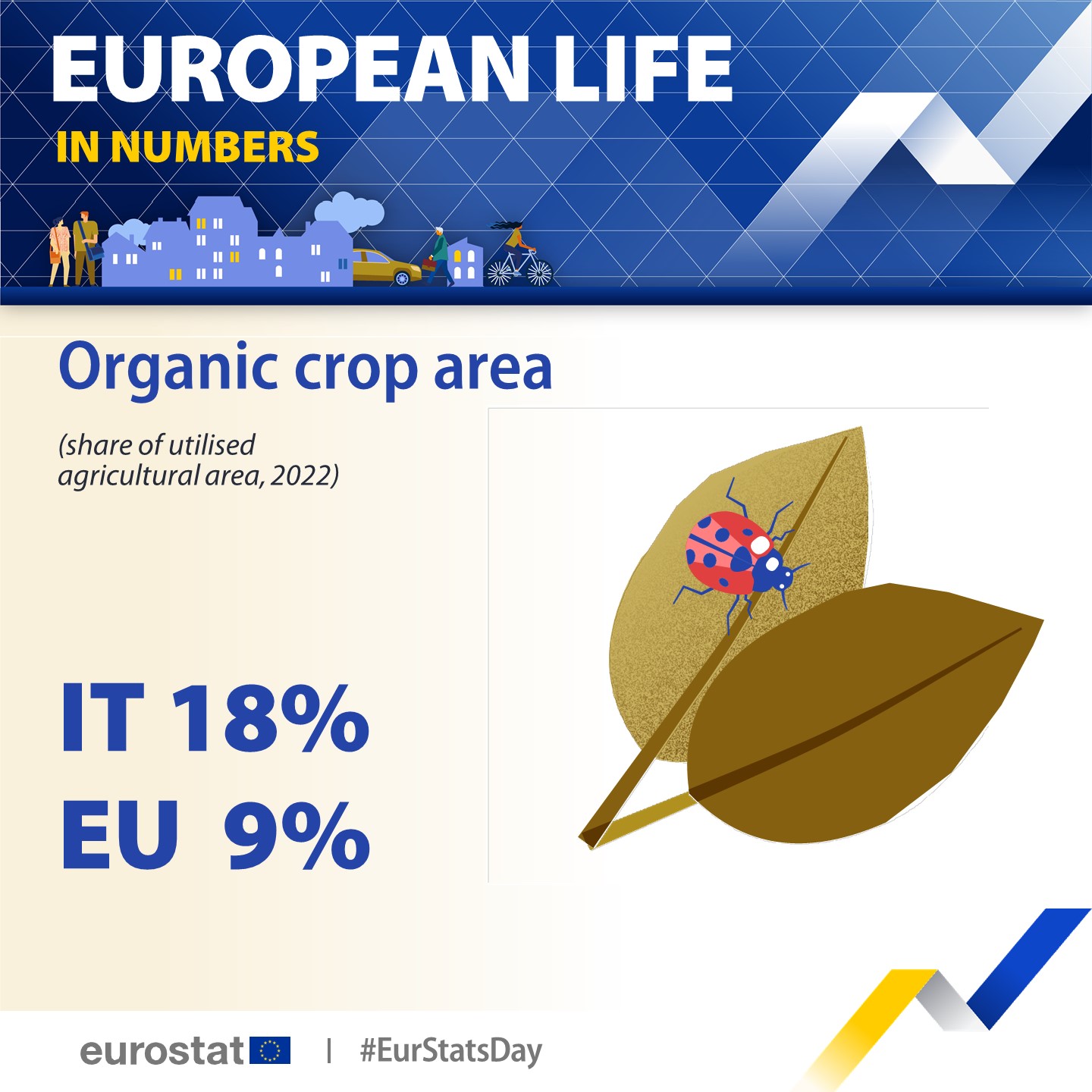 EUROPEAN LIFE
IN NUMBERS

Organic crop area

(share of utilised agricultural area, 2022)

IT 18%
EU 9%

eurostat | #EurStatsDay